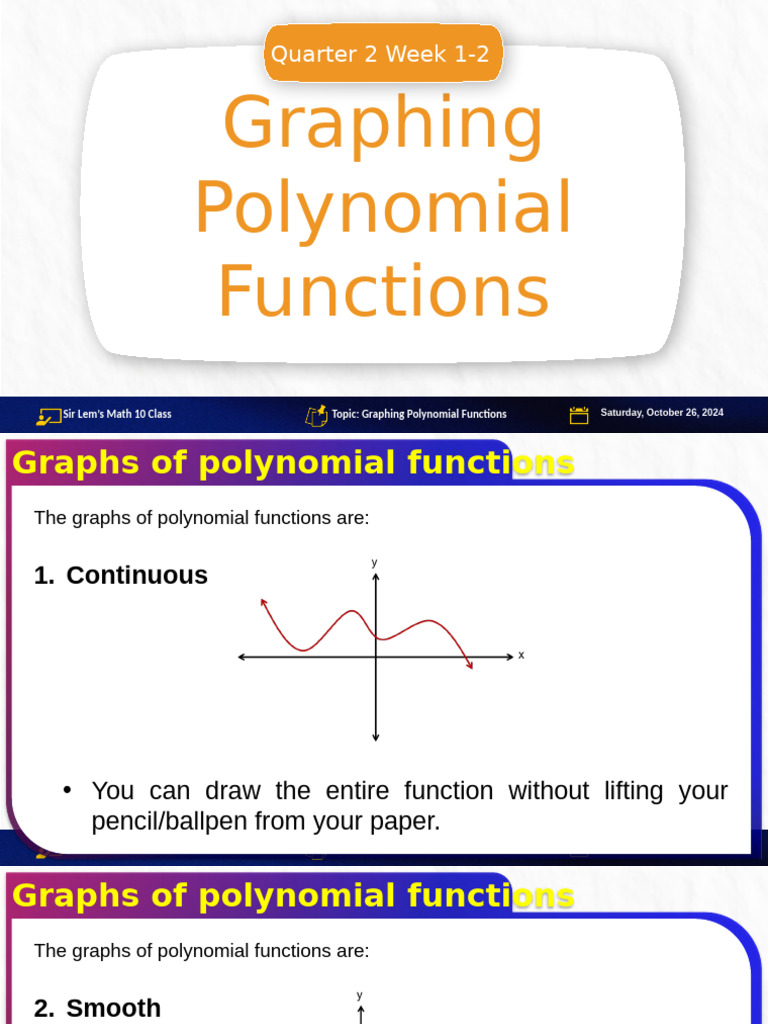 Quarter 2 Week 1-2

Graphing Polynomial Functions

Sir Lem's Math 10 Class

Topic: Graphing Polynomial Functions

Saturday, October 26, 2024

Graphs of polynomial functions

The graphs of polynomial functions are:

1. Continuous

y

x

• You can draw the entire function without lifting your pencil/ballpen from your paper.

Graphs of polynomial functions

The graphs of polynomial functions are:

2. Smooth

y